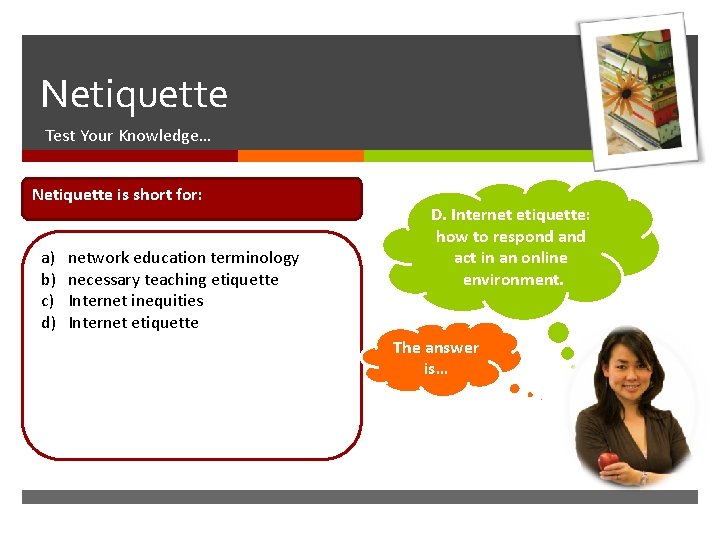 Netiquette

Test Your Knowledge…

Netiquette is short for:

a) network education terminology
b) necessary teaching etiquette
c) Internet inequities
d) Internet etiquette

D. Internet etiquette: how to respond and act in an online environment.

The answer is…